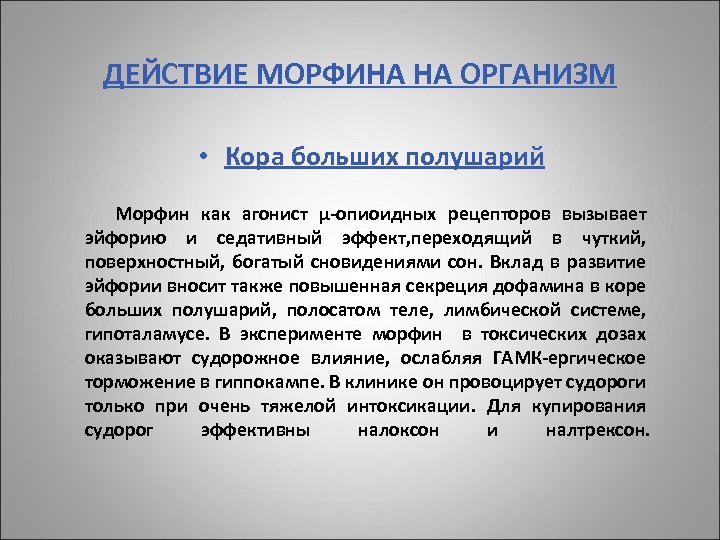 ДЕЙСТВИЕ МОРФИНА НА ОРГАНИЗМ

• Кора больших полушарий

Морфин как агонист μ-опиоидных рецепторов вызывает эйфорию и седативный эффект,переходящий в чуткий, поверхностный, богатый сновидениями сон. Вклад в развитие эйфории вносит также повышенная секреция дофамина в коре больших полушарий, полосатом теле, лимбической системе, гипоталамусе. В эксперименте морфин в токсических дозах оказывают судорожное влияние, ослабляя ГАМК-ергическое торможение в гиппокампе. В клинике он провоцирует судороги только при очень тяжелой интоксикации. Для купирования судорог эффективны налоксон и налтрексон.